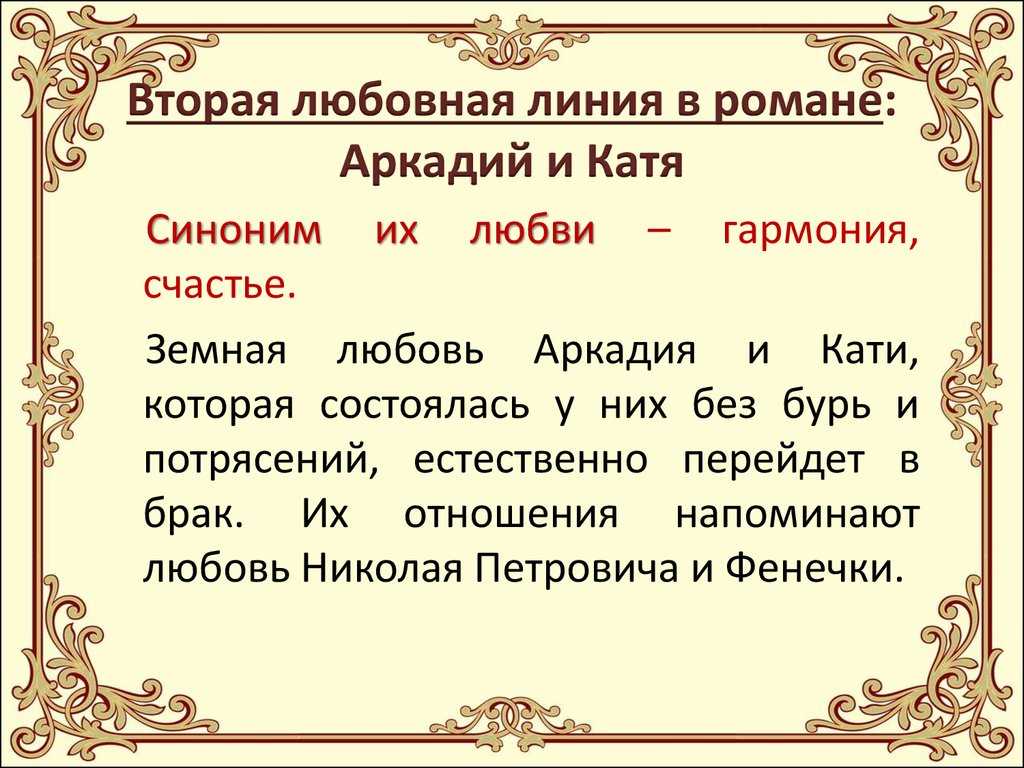 Вторая любовная линия в романе: Аркадий и Катя

Синоним их любви – гармония, счастье.

Земная любовь Аркадия и Кати, которая состоялась у них без бурь и потрясений, естественно перейдет в брак. Их отношения напоминают любовь Николая Петровича и Фенечки.